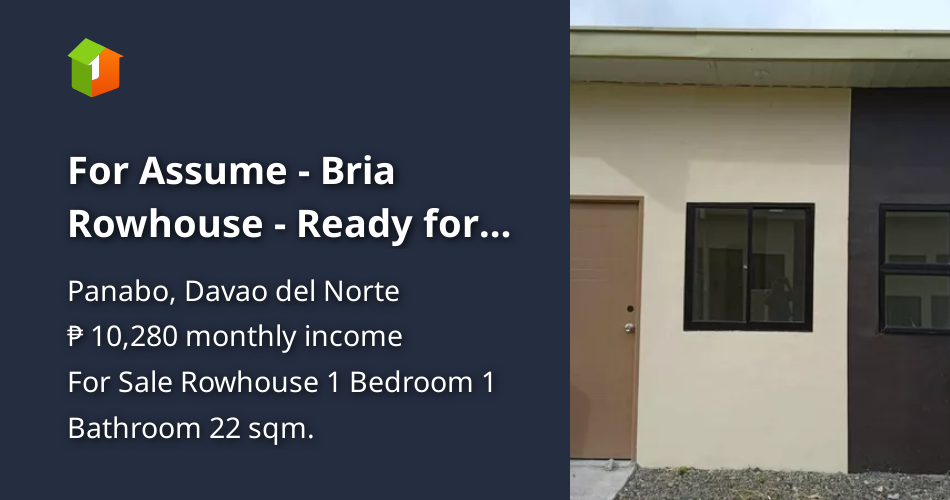 For Assume - Bria Rowhouse - Ready for...

Panabo, Davao del Norte
₱ 10,280 monthly income
For Sale Rowhouse 1 Bedroom 1 Bathroom 22 sqm.